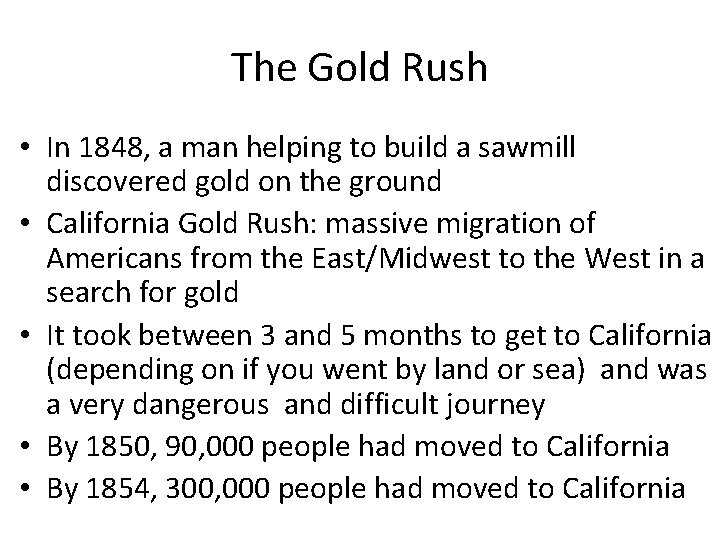 The Gold Rush

• In 1848, a man helping to build a sawmill discovered gold on the ground
• California Gold Rush: massive migration of Americans from the East/Midwest to the West in a search for gold
• It took between 3 and 5 months to get to California (depending on if you went by land or sea) and was a very dangerous and difficult journey
• By 1850, 90,000 people had moved to California
• By 1854, 300,000 people had moved to California